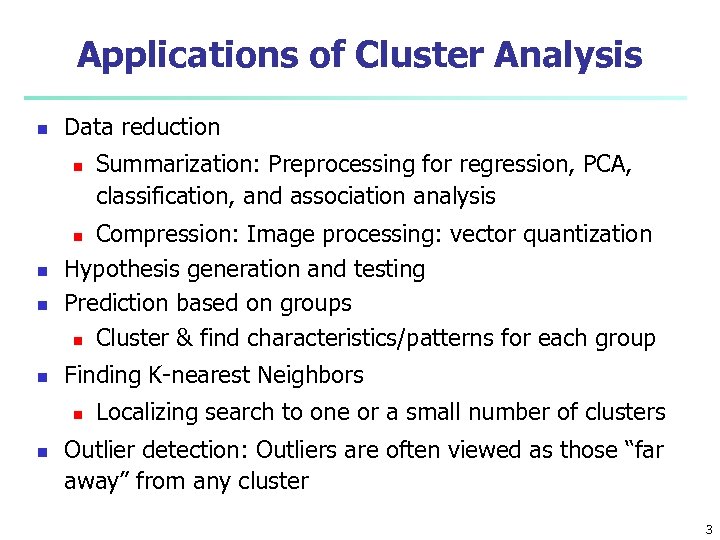 Applications of Cluster Analysis

- Data reduction
  - Summarization: Preprocessing for regression, PCA, classification, and association analysis
  - Compression: Image processing: vector quantization
- Hypothesis generation and testing
- Prediction based on groups
  - Cluster & find characteristics/patterns for each group
- Finding K-nearest Neighbors
  - Localizing search to one or a small number of clusters
- Outlier detection: Outliers are often viewed as those “far away” from any cluster

3